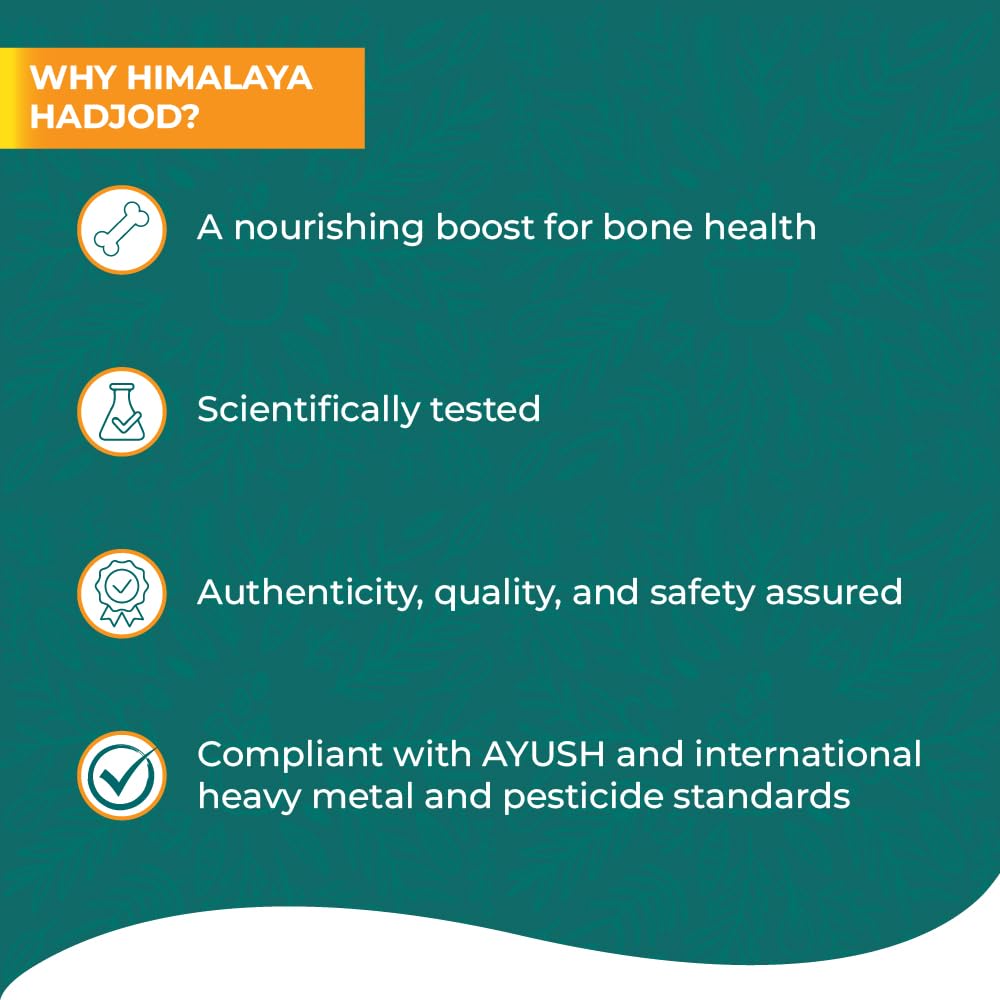 WHY HIMALAYA HADJOD?

A nourishing boost for bone health

Scientifically tested

Authenticity, quality, and safety assured

Compliant with AYUSH and international heavy metal and pesticide standards